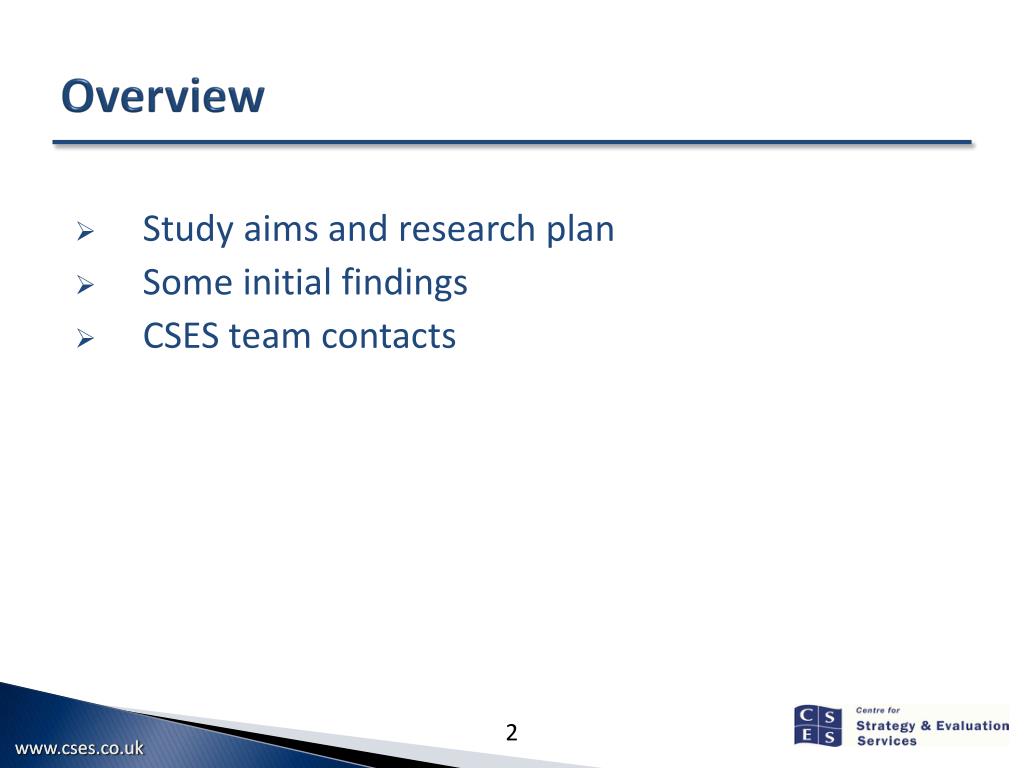 Overview

➢ Study aims and research plan
➢ Some initial findings
➢ CSES team contacts

www.cses.co.uk

2

C S
E S

Centre for
Strategy & Evaluation
Services